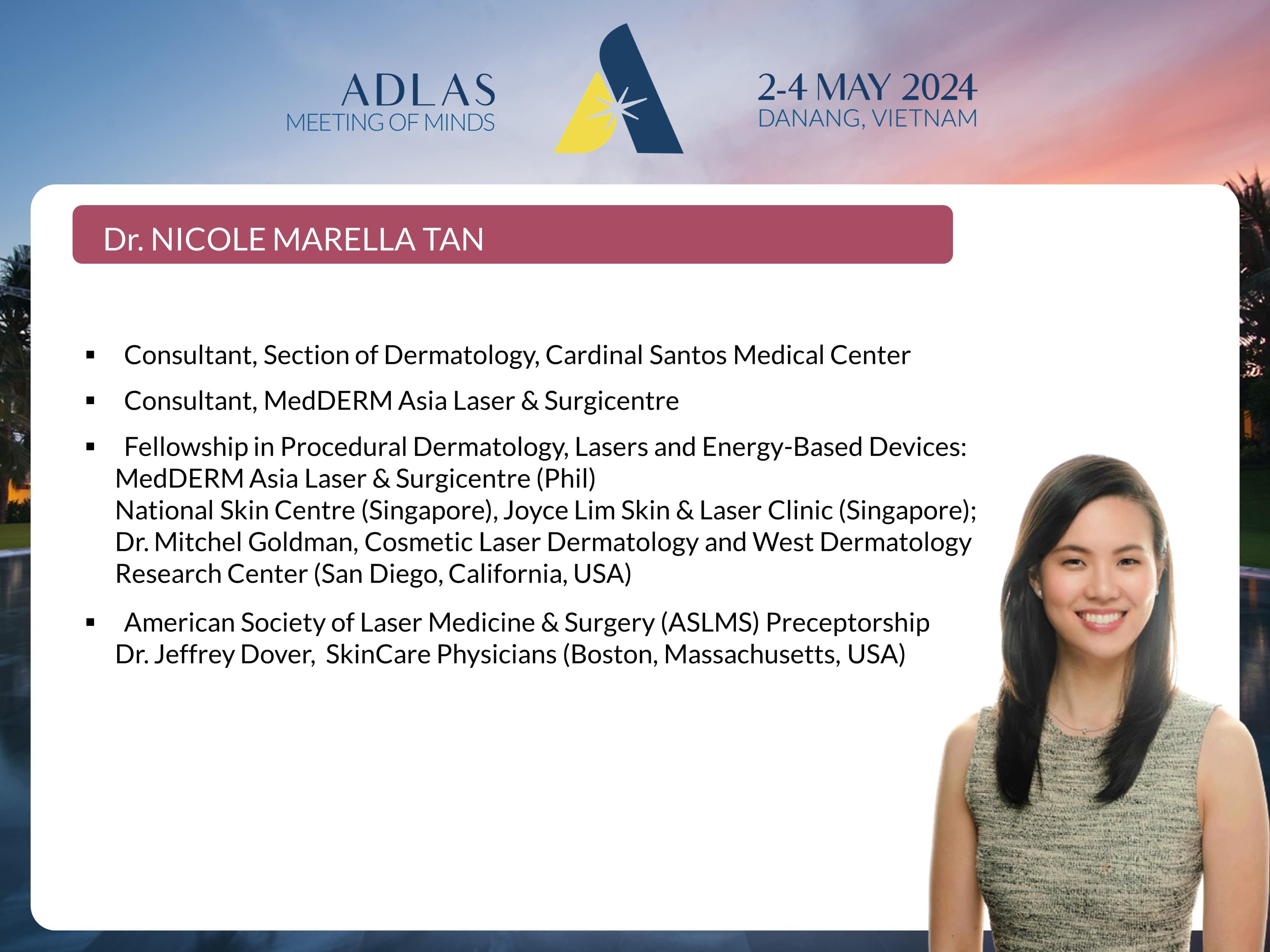 ADLAS
MEETING OF MINDS

2-4 MAY 2024
DANANG, VIETNAM

Dr. NICOLE MARELLA TAN

▪ Consultant, Section of Dermatology, Cardinal Santos Medical Center

▪ Consultant, MedDERM Asia Laser & Surgicentre

▪ Fellowship in Procedural Dermatology, Lasers and Energy-Based Devices: MedDERM Asia Laser & Surgicentre (Phil)
National Skin Centre (Singapore), Joyce Lim Skin & Laser Clinic (Singapore);
Dr. Mitchel Goldman, Cosmetic Laser Dermatology and West Dermatology Research Center (San Diego, California, USA)

▪ American Society of Laser Medicine & Surgery (ASLMS) Preceptorship
Dr. Jeffrey Dover, SkinCare Physicians (Boston, Massachusetts, USA)